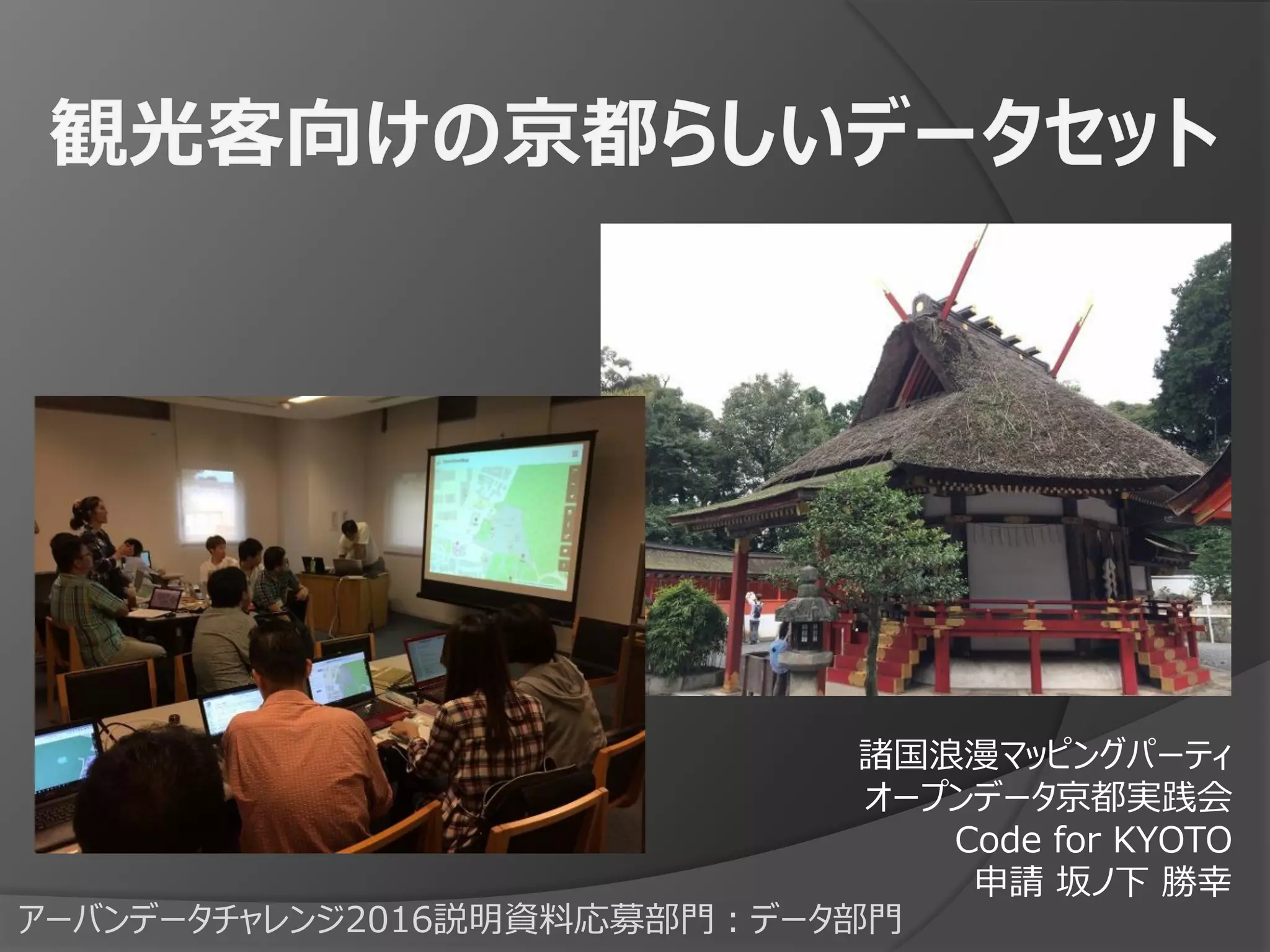 観光客向けの京都らしいデータセット

諸国浪漫マッピングパーティ
オープンデータ京都実践会
Code for KYOTO
申請 坂ノ下 勝幸

アーバンデータチャレンジ2016説明資料応募部門：データ部門